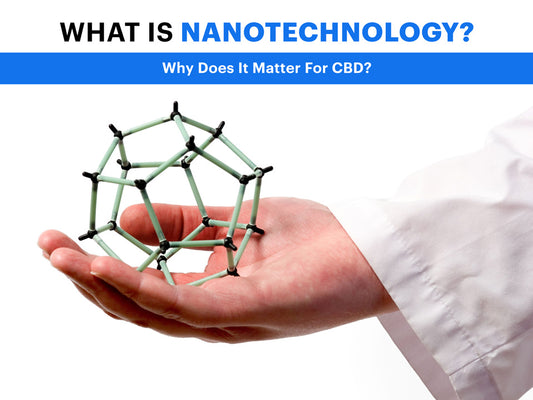 WHAT IS NANOTECHNOLOGY?

Why Does It Matter For CBD?